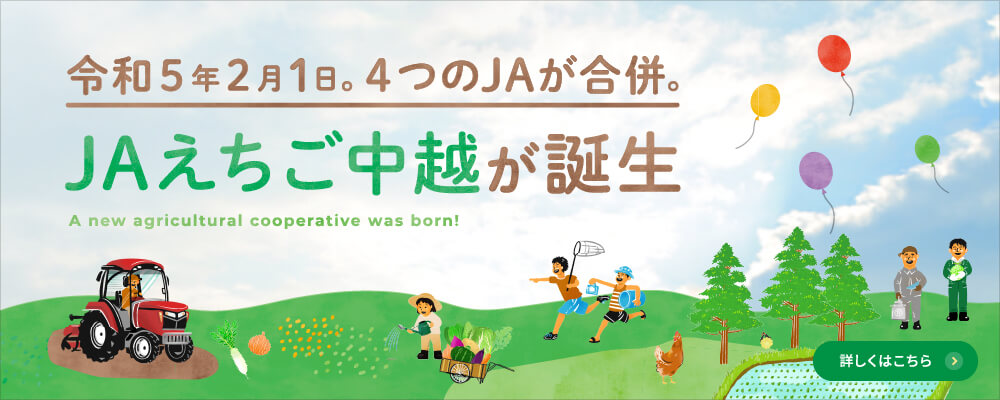 令和5年2月1日。4つのJAが合併。

JAえちご中越が誕生

A new agricultural cooperative was born!

詳しくはこちら